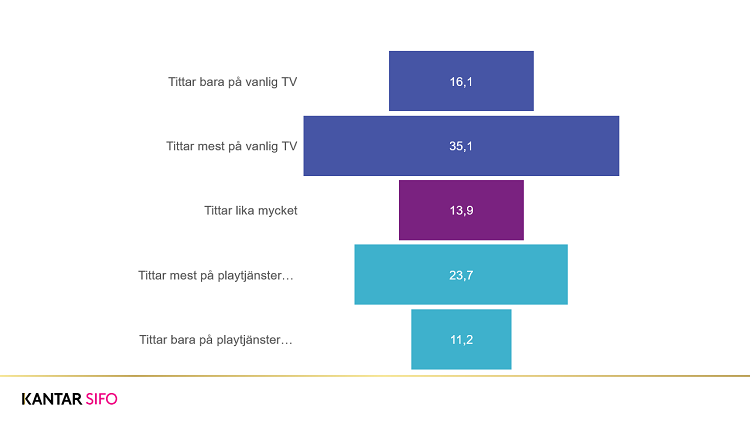 Tittar bara på vanlig TV
16,1
Tittar mest på vanlig TV
35,1
Tittar lika mycket
13,9
Tittar mest på playtjänster…
23,7
Tittar bara på playtjänster…
11,2

KANTAR SIFO